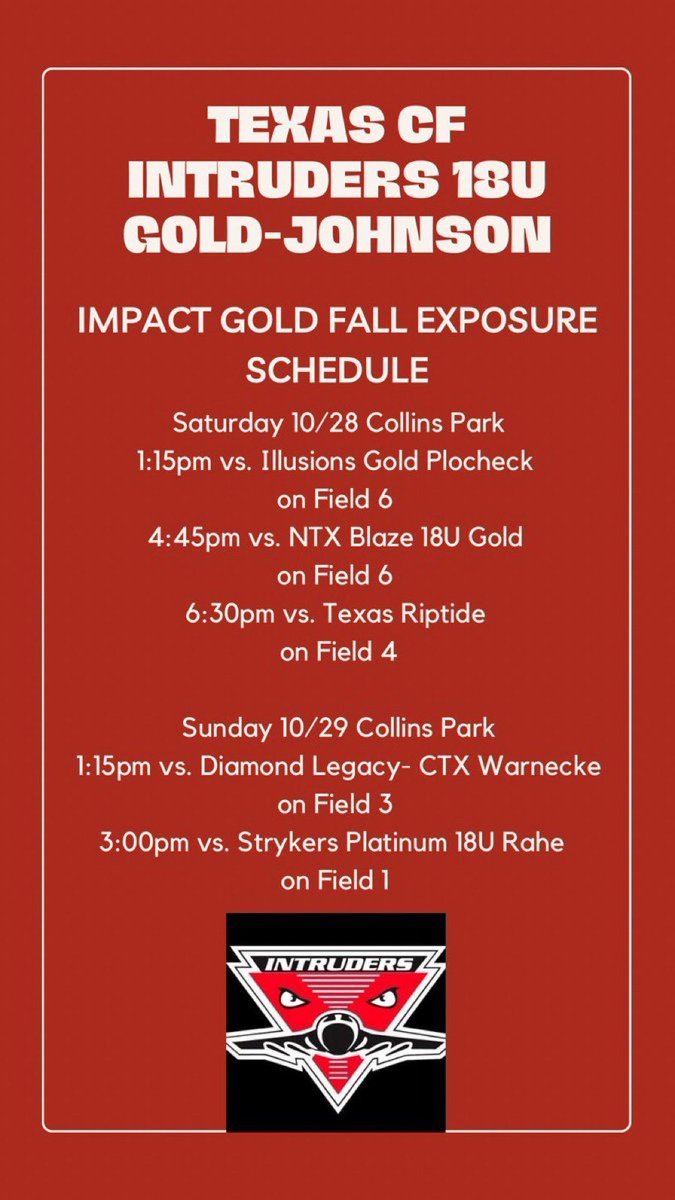 TEXAS CF
INTRUDERS 18U
GOLD-JOHNSON

IMPACT GOLD FALL EXPOSURE SCHEDULE

Saturday 10/28 Collins Park
1:15pm vs. Illusions Gold Plocheck on Field 6
4:45pm vs. NTX Blaze 18U Gold on Field 6
6:30pm vs. Texas Riptide on Field 4

Sunday 10/29 Collins Park
1:15pm vs. Diamond Legacy- CTX Warnecke on Field 3
3:00pm vs. Strykers Platinum 18U Rahe on Field 1

INTRUDERS